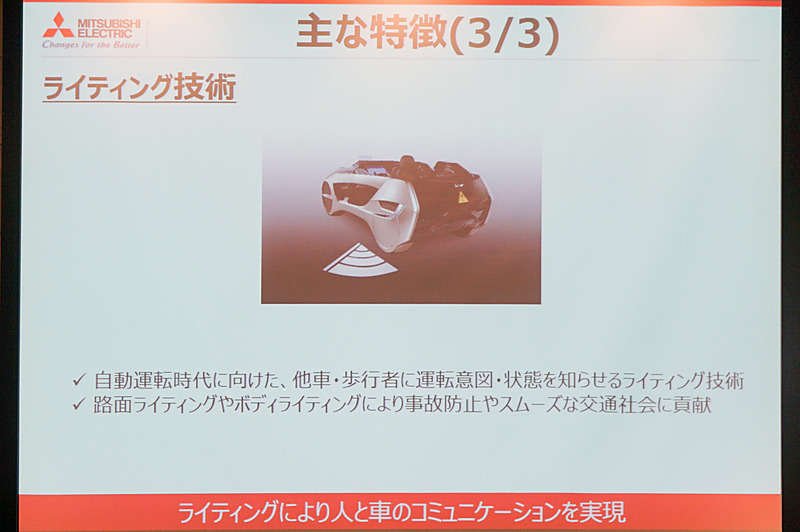 MITSUBISHI ELECTRIC
Changes for the Better

主な特徴(3/3)

ライティング技術

✓ 自動運転時代に向けた、他車・歩行者に運転意図・状態を知らせるライティング技術
✓ 路面ライティングやボディライティングにより事故防止やスムーズな交通社会に貢献

ライティングにより人と車のコミュニケーションを実現